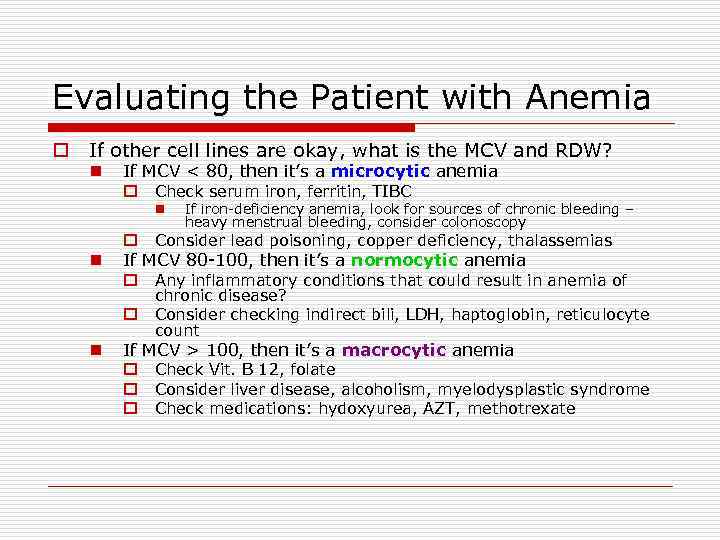 Evaluating the Patient with Anemia

If other cell lines are okay, what is the MCV and RDW?

If MCV < 80, then it's a microcytic anemia

Check serum iron, ferritin, TIBC

If iron-deficiency anemia, look for sources of chronic bleeding – heavy menstrual bleeding, consider colonoscopy

Consider lead poisoning, copper deficiency, thalassemias

If MCV 80-100, then it's a normocytic anemia

Any inflammatory conditions that could result in anemia of chronic disease?

Consider checking indirect bili, LDH, haptoglobin, reticulocyte count

If MCV > 100, then it's a macrocytic anemia

Check Vit. B 12, folate

Consider liver disease, alcoholism, myelodysplastic syndrome

Check medications: hydoxyurea, AZT, methotrexate